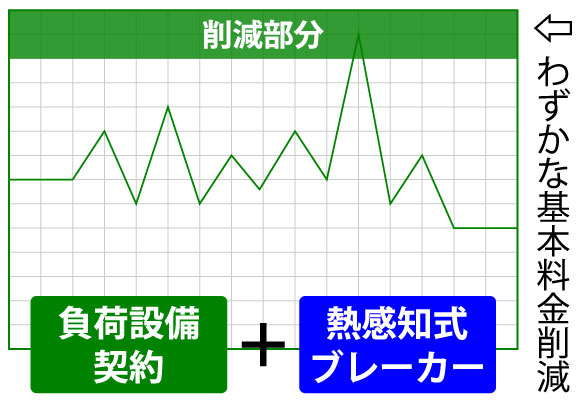 削減部分

⇦ わずかな基本料金削減

負荷設備契約

+

熱感知式ブレーカー